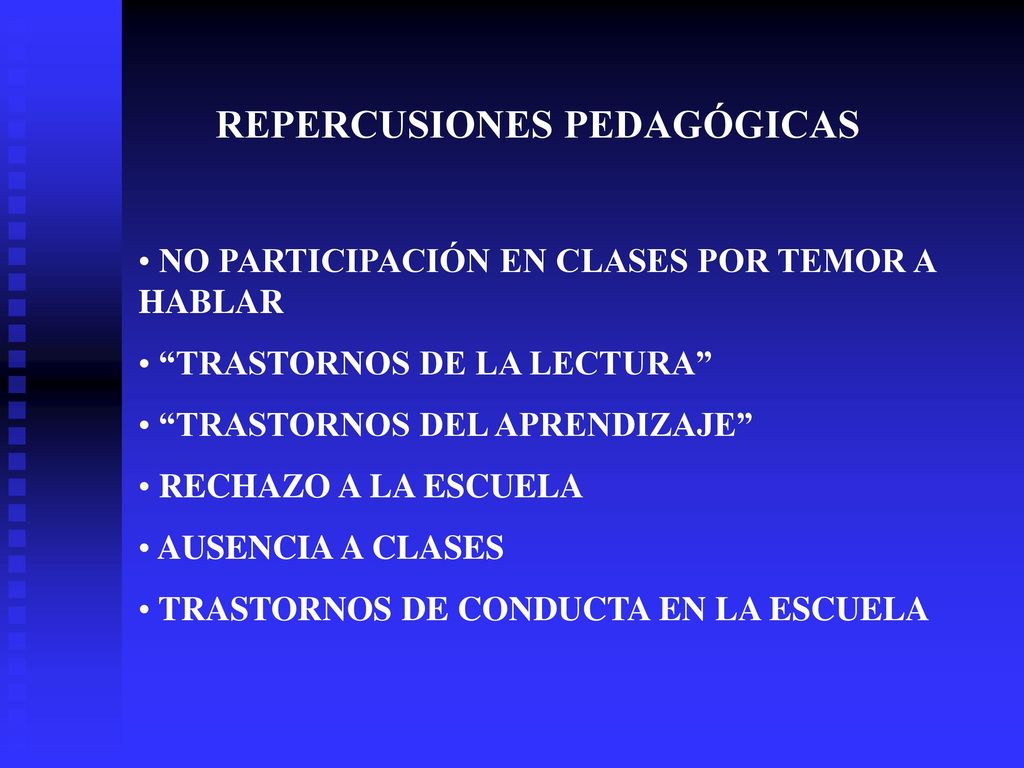 REPERCUSIONES PEDAGÓGICAS

• NO PARTICIPACIÓN EN CLASES POR TEMOR A HABLAR

• “TRASTORNOS DE LA LECTURA”

• “TRASTORNOS DEL APRENDIZAJE”

• RECHAZO A LA ESCUELA

• AUSENCIA A CLASES

• TRASTORNOS DE CONDUCTA EN LA ESCUELA